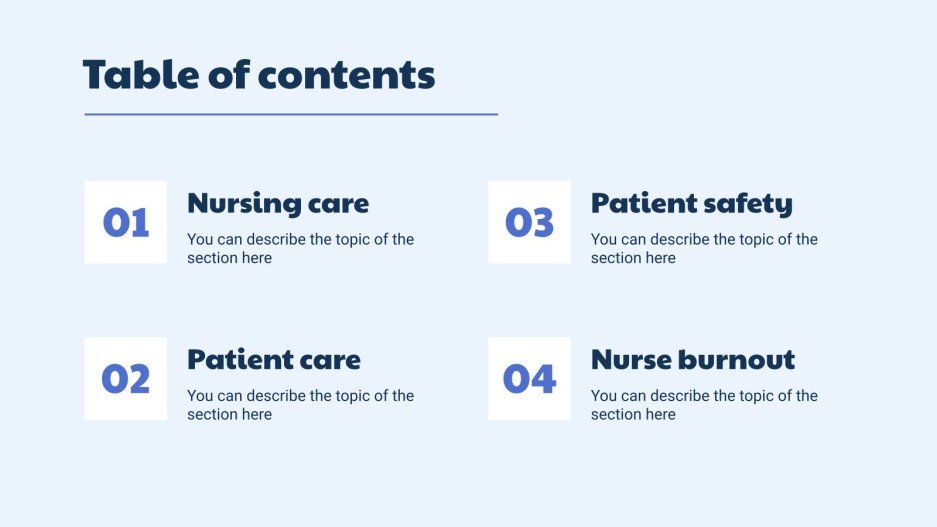 Table of contents

01
Nursing care
You can describe the topic of the section here

02
Patient care
You can describe the topic of the section here

03
Patient safety
You can describe the topic of the section here

04
Nurse burnout
You can describe the topic of the section here